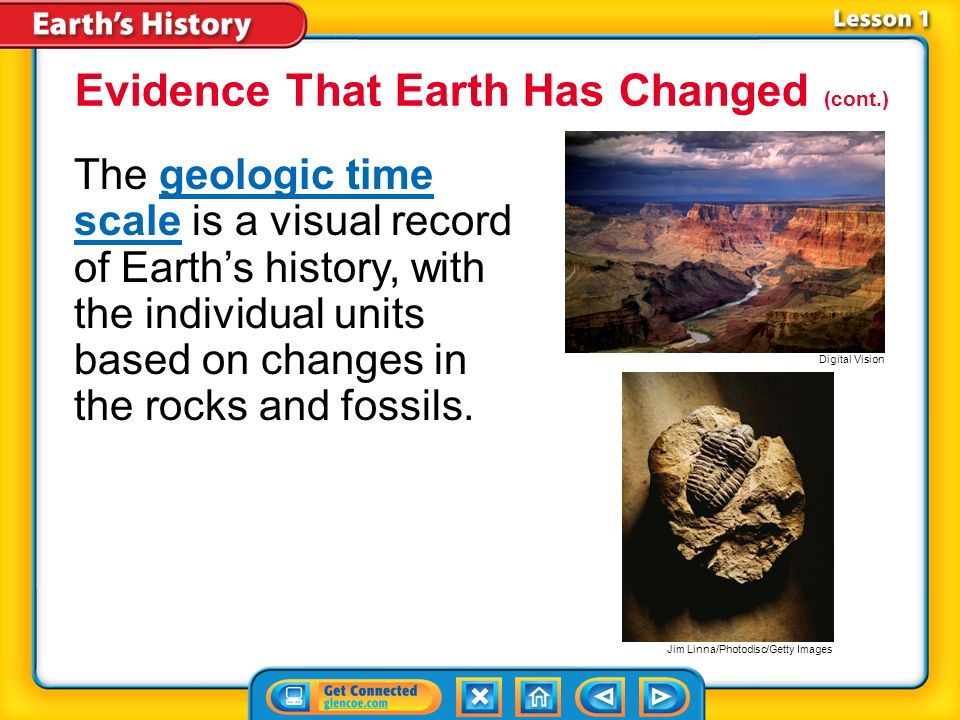 Earth's History

Lesson 1

Evidence That Earth Has Changed (cont.)

The geologic time scale is a visual record of Earth's history, with the individual units based on changes in the rocks and fossils.

Digital Vision

Jim Linna/Photodisc/Getty Images

Get Connected
glencoe.com